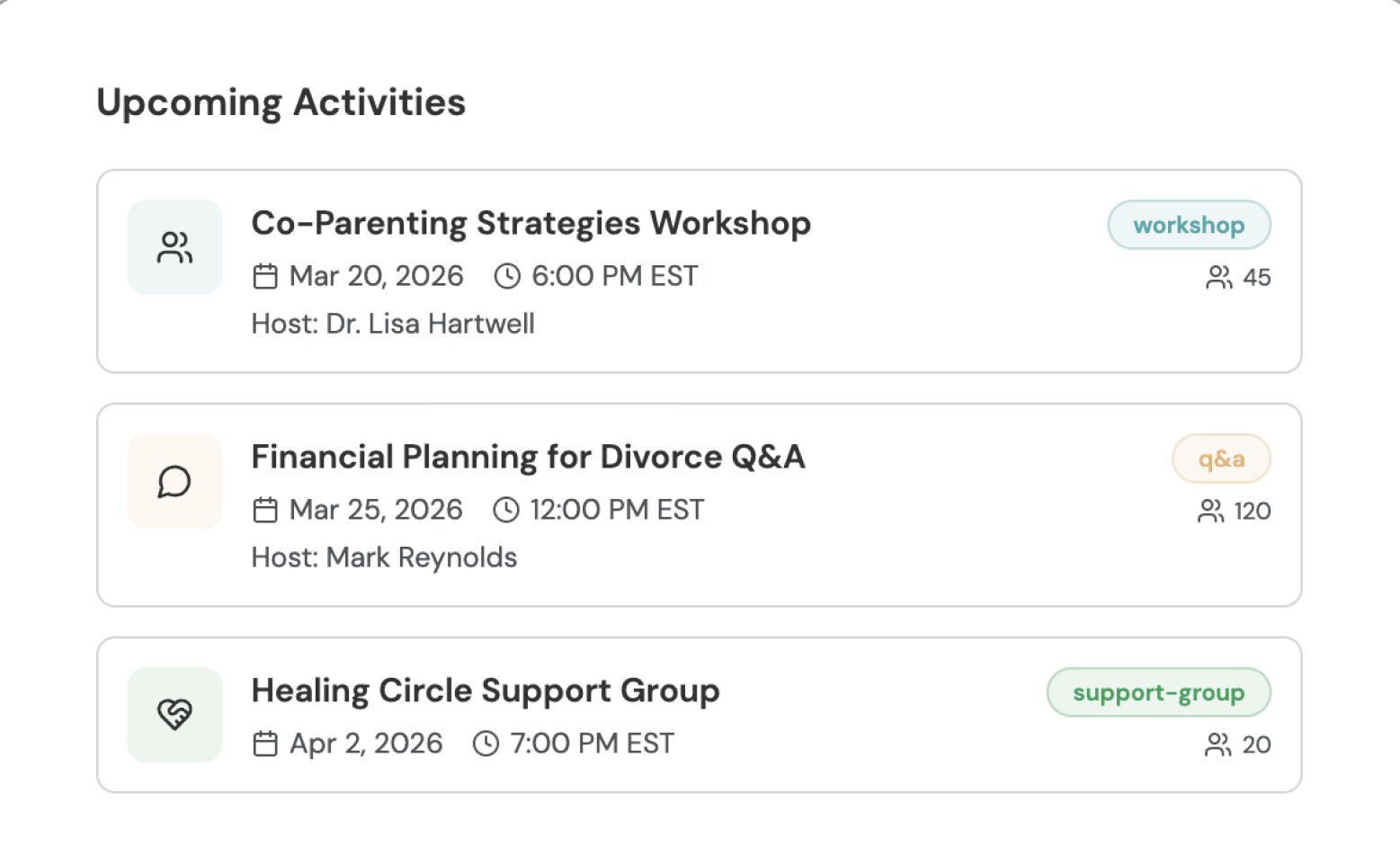 Upcoming Activities

Co-Parenting Strategies Workshop
workshop
Mar 20, 2026 6:00 PM EST
45
Host: Dr. Lisa Hartwell

Financial Planning for Divorce Q&A
q&a
Mar 25, 2026 12:00 PM EST
120
Host: Mark Reynolds

Healing Circle Support Group
support-group
Apr 2, 2026 7:00 PM EST
20